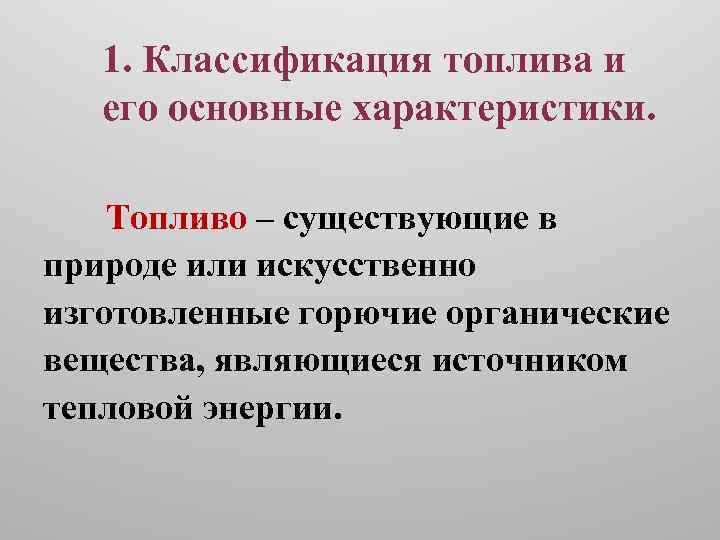 1. Классификация топлива и его основные характеристики.

Топливо – существующие в природе или искусственно изготовленные горючие органические вещества, являющиеся источником тепловой энергии.